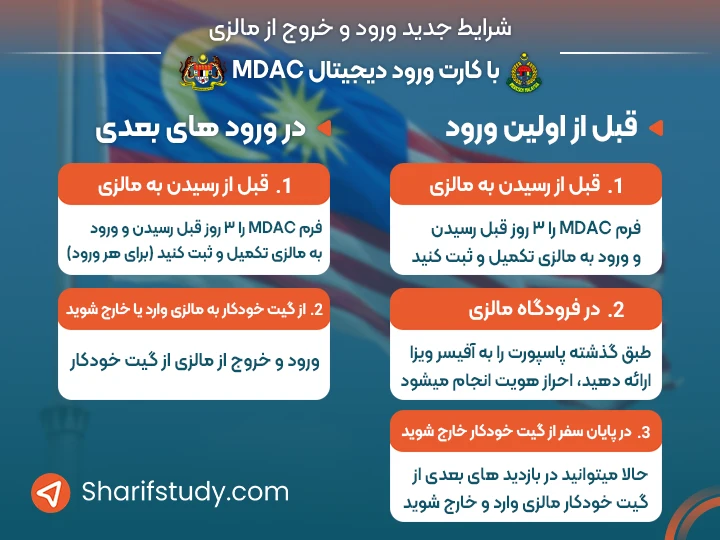 شرایط جدید ورود و خروج از مالزی

با کارت ورود دیجیتال MDAC

قبل از اولین ورود

1. قبل از رسیدن به مالزی

فرم MDAC را ۳ روز قبل رسیدن و ورود به مالزی تکمیل و ثبت کنید

2. در فرودگاه مالزی

طبق گذشته پاسپورت را به آفیسر ویزا ارائه دهید، احراز هویت انجام میشود

3. در پایان سفر از گیت خودکار خارج شوید

حالا میتوانید در بازدید های بعدی از گیت خودکار مالزی وارد و خارج شوید

در ورود های بعدی

1. قبل از رسیدن به مالزی

فرم MDAC را ۳ روز قبل رسیدن و ورود به مالزی تکمیل و ثبت کنید (برای هر ورود)

2. از گیت خودکار به مالزی وارد یا خارج شوید

ورود و خروج از مالزی از گیت خودکار

Sharifstudy.com